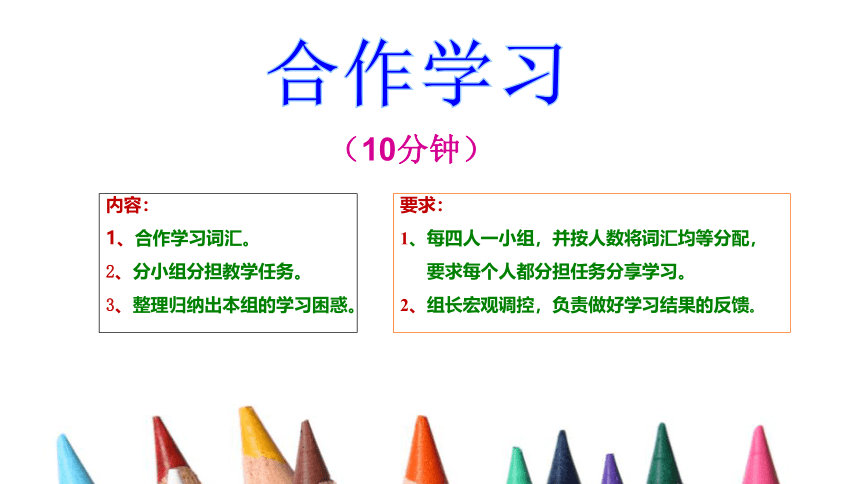 合作学习

（10分钟）

内容：
1、合作学习词汇。
2、分小组分担教学任务。
3、整理归纳出本组的学习困惑。

要求：
1、每四人一小组，并按人数将词汇均等分配，要求每个人都分担任务分享学习。
2、组长宏观调控，负责做好学习结果的反馈。